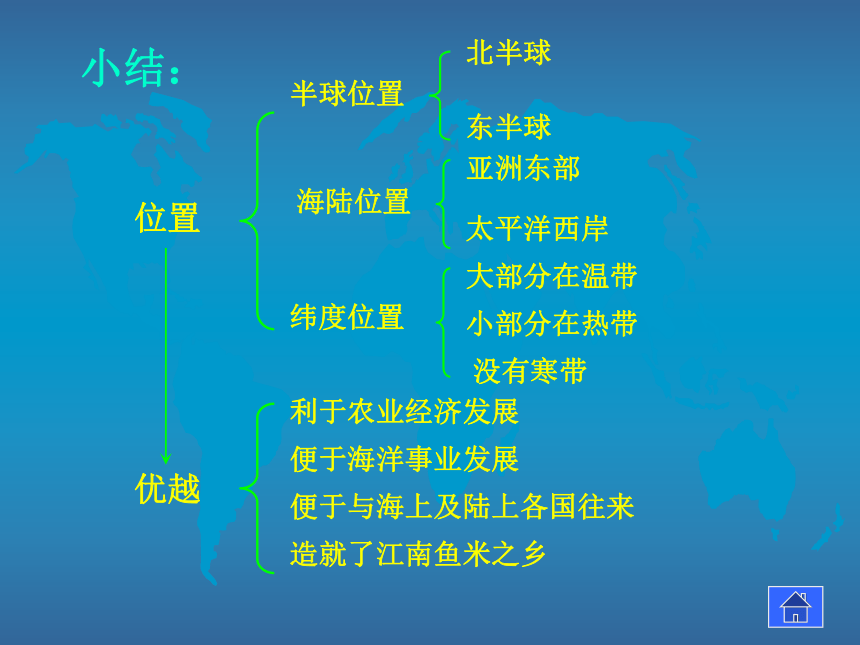 小结：

位置

半球位置
北半球
东半球

海陆位置
亚洲东部
太平洋西岸

纬度位置
大部分在温带
小部分在热带
没有寒带

优越

利于农业经济发展
便于海洋事业发展
便于与海上及陆上各国往来
造就了江南鱼米之乡